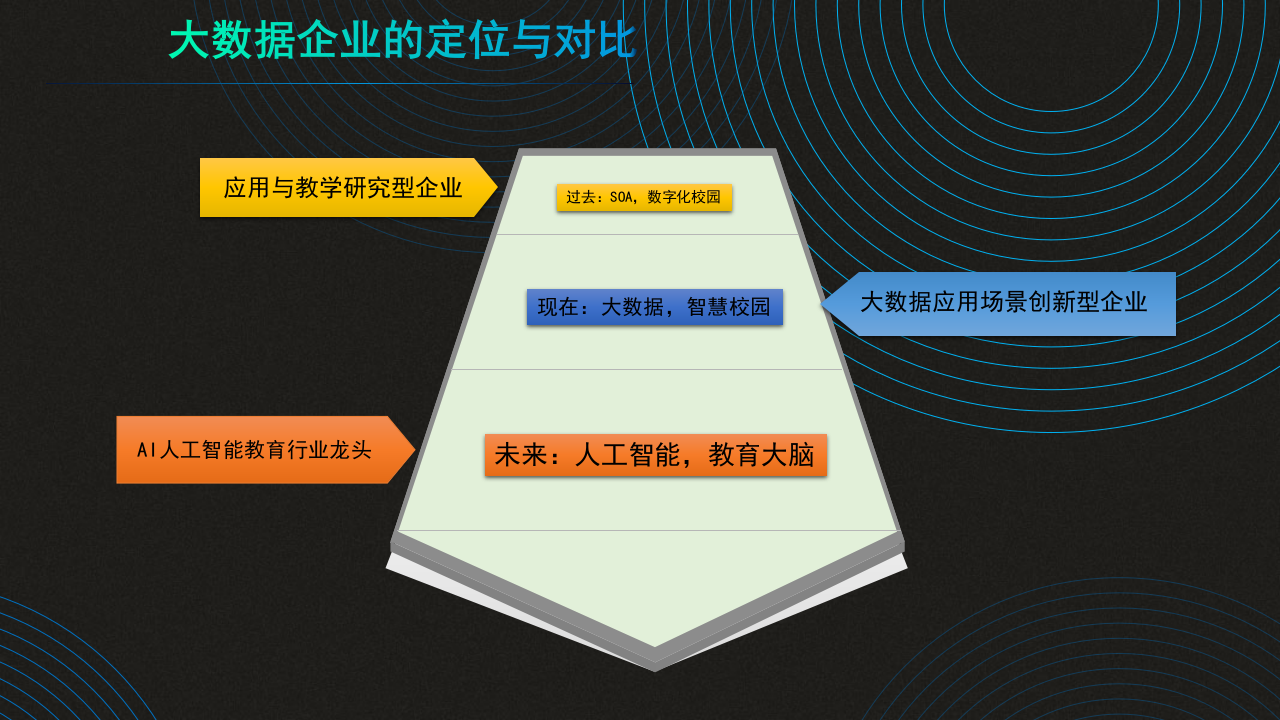 大数据企业的定位与对比

应用与教学研究型企业

过去：SOA，数字化校园

现在：大数据，智慧校园

大数据应用场景创新型企业

AI人工智能教育行业龙头

未来：人工智能，教育大脑